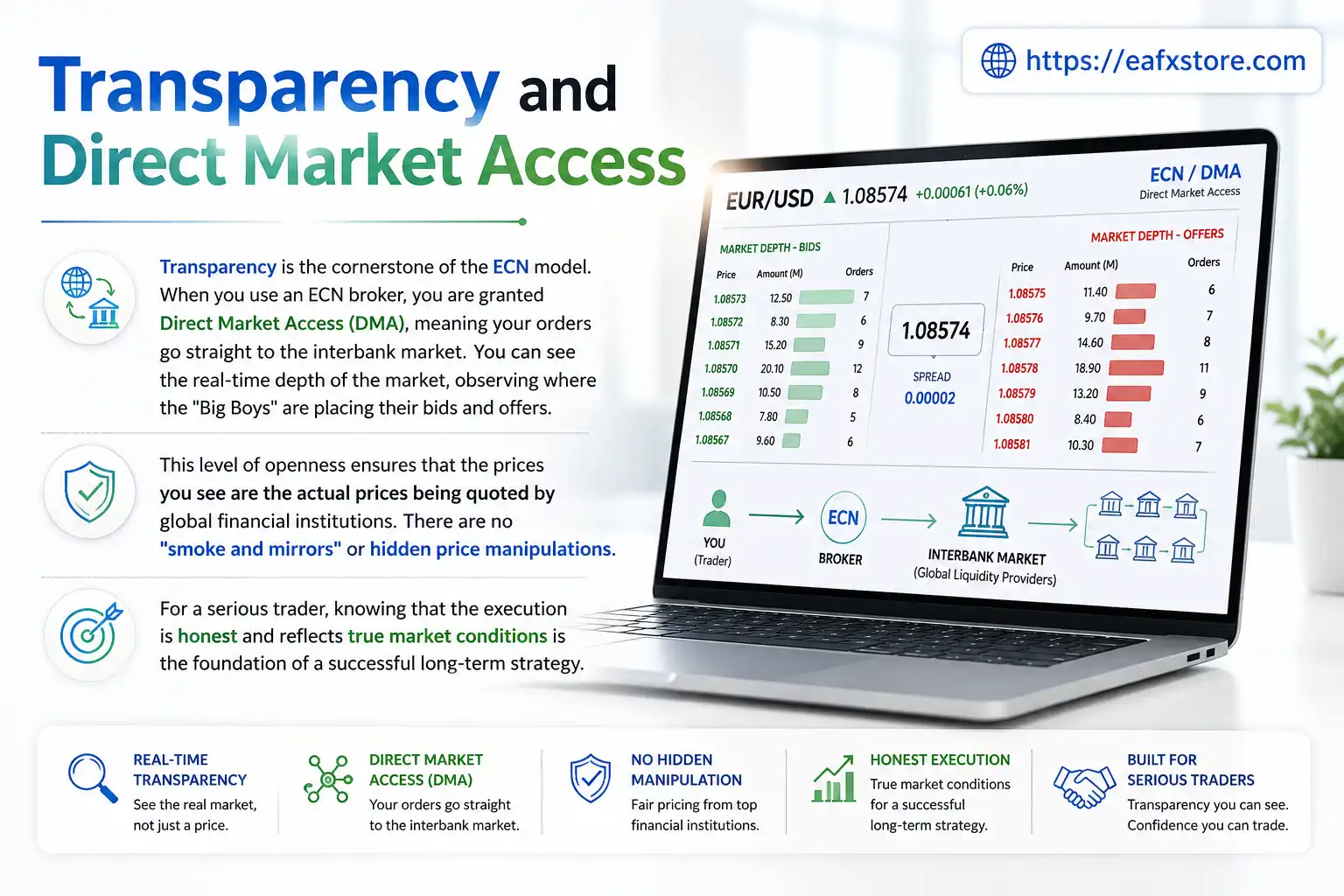 Transparency and Direct Market Access

https://eafxstore.com

Transparency is the cornerstone of the ECN model. When you use an ECN broker, you are granted Direct Market Access (DMA), meaning your orders go straight to the interbank market. You can see the real-time depth of the market, observing where the "Big Boys" are placing their bids and offers.

This level of openness ensures that the prices you see are the actual prices being quoted by global financial institutions. There are no "smoke and mirrors" or hidden price manipulations.

For a serious trader, knowing that the execution is honest and reflects true market conditions is the foundation of a successful long-term strategy.

EUR/USD ▲ 1.08574 +0.00061 (+0.06%)

ECN / DMA
Direct Market Access

MARKET DEPTH - BIDS

| Price | Amount (M) | Orders |
|---|---|---|
| 1.08573 | 12.50 | 7 |
| 1.08572 | 8.30 | 6 |
| 1.08571 | 15.20 | 9 |
| 1.08570 | 20.10 | 12 |
| 1.08569 | 10.50 | 8 |
| 1.08568 | 7.80 | 5 |
| 1.08567 | 9.60 | 6 |

1.08574
SPREAD
0.00002

MARKET DEPTH - OFFERS

| Price | Amount (M) | Orders |
|---|---|---|
| 1.08575 | 11.40 | 6 |
| 1.08576 | 9.70 | 7 |
| 1.08577 | 14.60 | 8 |
| 1.08578 | 18.90 | 11 |
| 1.08579 | 13.20 | 9 |
| 1.08580 | 8.40 | 6 |
| 1.08581 | 10.30 | 7 |

YOU (Trader)
ECN
BROKER
INTERBANK MARKET (Global Liquidity Providers)

REAL-TIME TRANSPARENCY
See the real market, not just a price.

DIRECT MARKET ACCESS (DMA)
Your orders go straight to the interbank market.

NO HIDDEN MANIPULATION
Fair pricing from top financial institutions.

HONEST EXECUTION
True market conditions for a successful long-term strategy.

BUILT FOR SERIOUS TRADERS
Transparency you can see. Confidence you can trade.